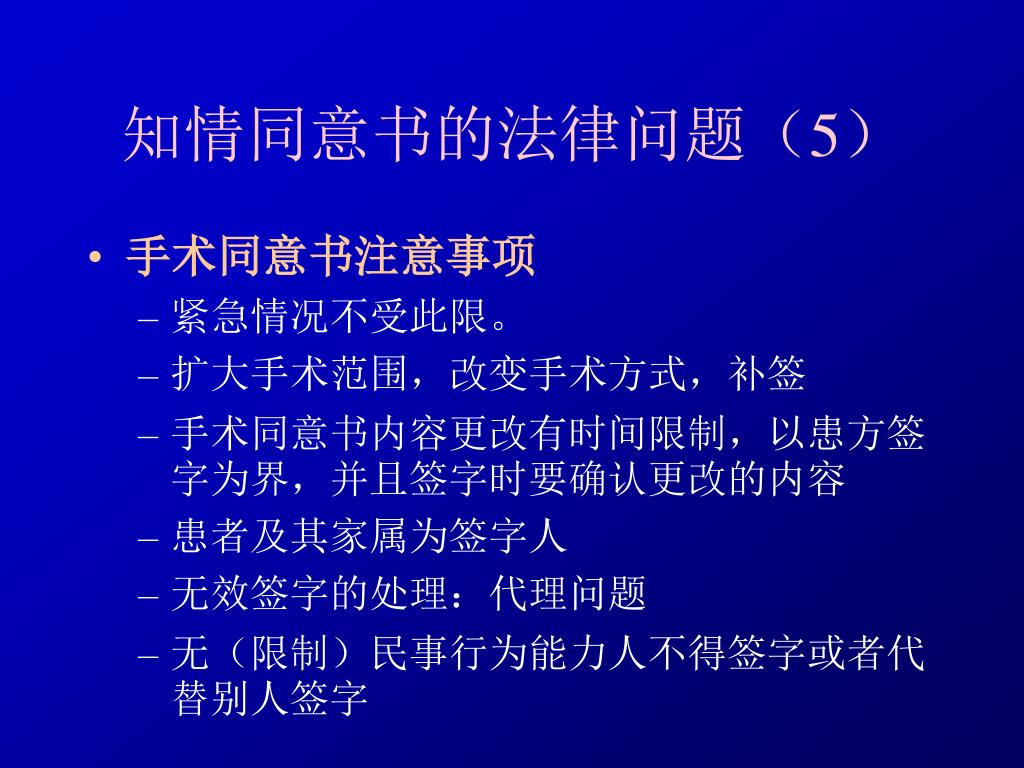 知情同意书的法律问题（5）

• 手术同意书注意事项
– 紧急情况不受此限。
– 扩大手术范围，改变手术方式，补签
– 手术同意书内容更改有时间限制，以患方签字为界，并且签字时要确认更改的内容
– 患者及其家属为签字人
– 无效签字的处理：代理问题
– 无（限制）民事行为能力人不得签字或者代替别人签字